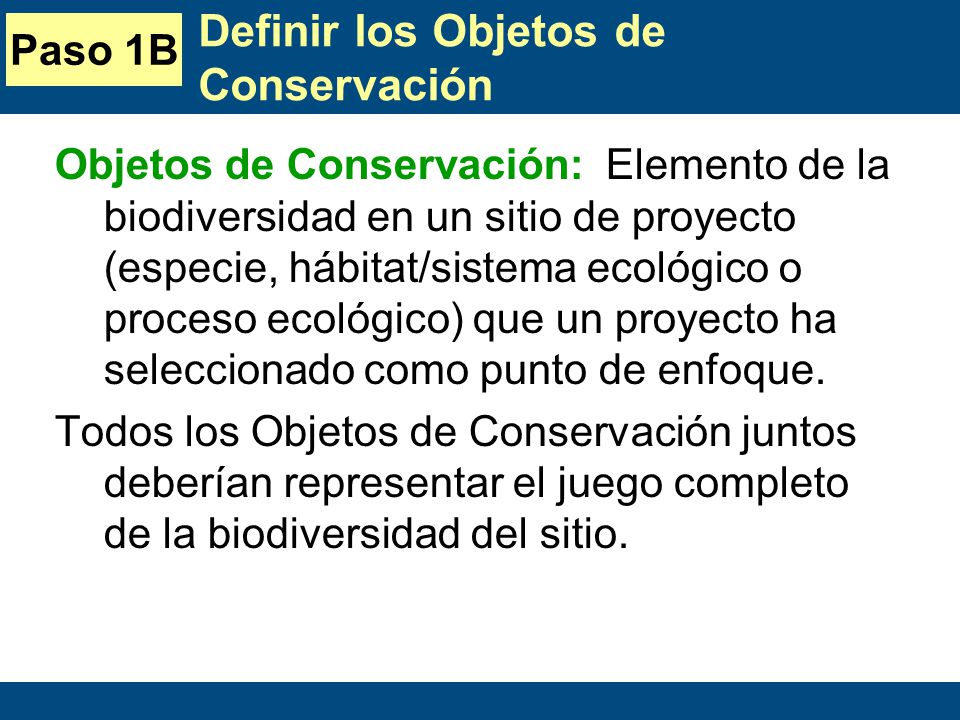 Paso 1B

Definir los Objetos de Conservación

Objetos de Conservación: Elemento de la biodiversidad en un sitio de proyecto (especie, hábitat/sistema ecológico o proceso ecológico) que un proyecto ha seleccionado como punto de enfoque.

Todos los Objetos de Conservación juntos deberían representar el juego completo de la biodiversidad del sitio.